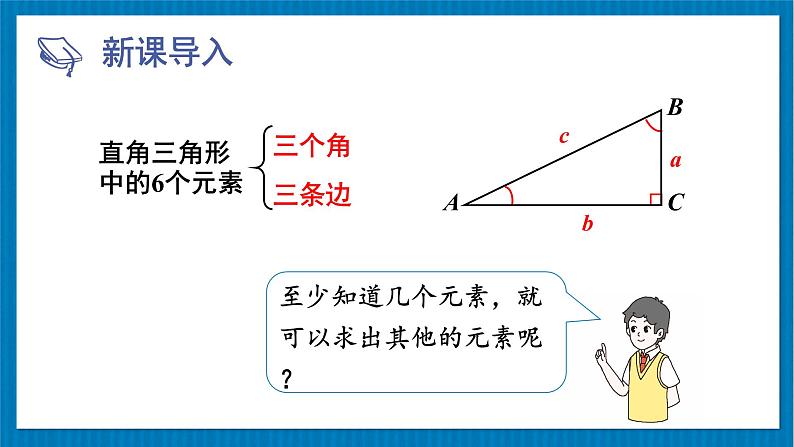 新课导入

直角三角形中的6个元素

三个角

三条边

$B$

$c$

$a$

$A$

$C$

$b$

至少知道几个元素，就可以求出其他的元素呢？